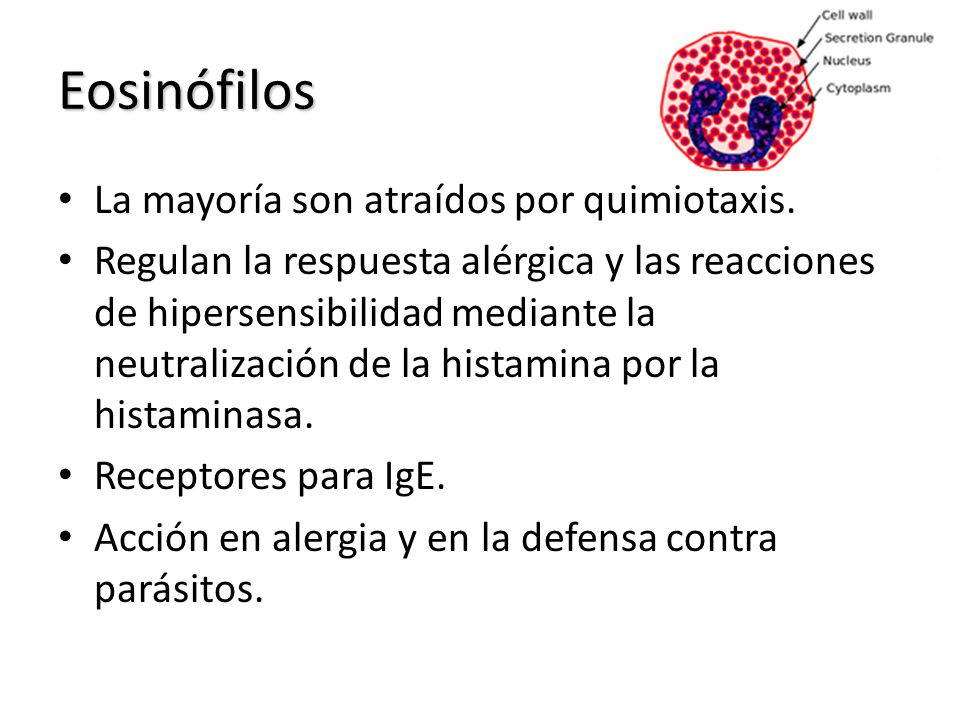 Eosinófilos

Cell wall
Secretion Granule
Nucleus
Cytoplasm

• La mayoría son atraídos por quimiotaxis.
• Regulan la respuesta alérgica y las reacciones de hipersensibilidad mediante la neutralización de la histamina por la histaminasa.
• Receptores para IgE.
• Acción en alergia y en la defensa contra parásitos.